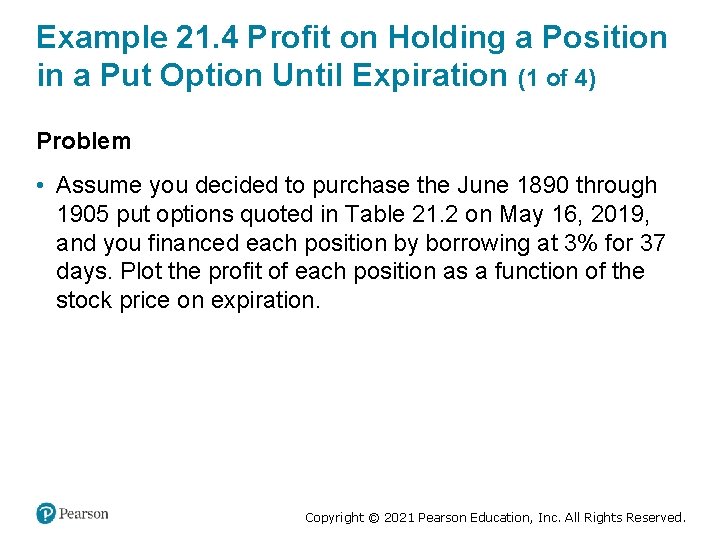 Example 21.4 Profit on Holding a Position in a Put Option Until Expiration (1 of 4)

Problem

• Assume you decided to purchase the June 1890 through 1905 put options quoted in Table 21.2 on May 16, 2019, and you financed each position by borrowing at 3% for 37 days. Plot the profit of each position as a function of the stock price on expiration.

Pearson

Copyright © 2021 Pearson Education, Inc. All Rights Reserved.